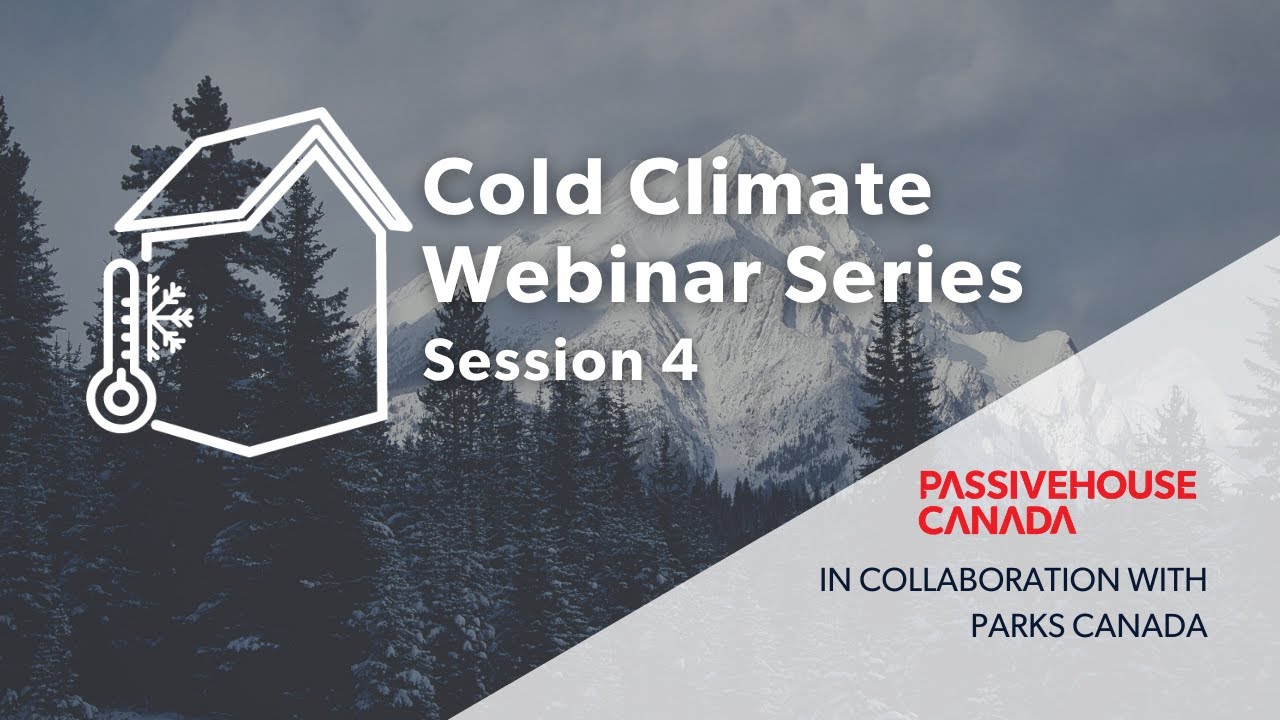 Cold Climate Webinar Series
Session 4

PASSIVEHOUSE CANADA

IN COLLABORATION WITH PARKS CANADA